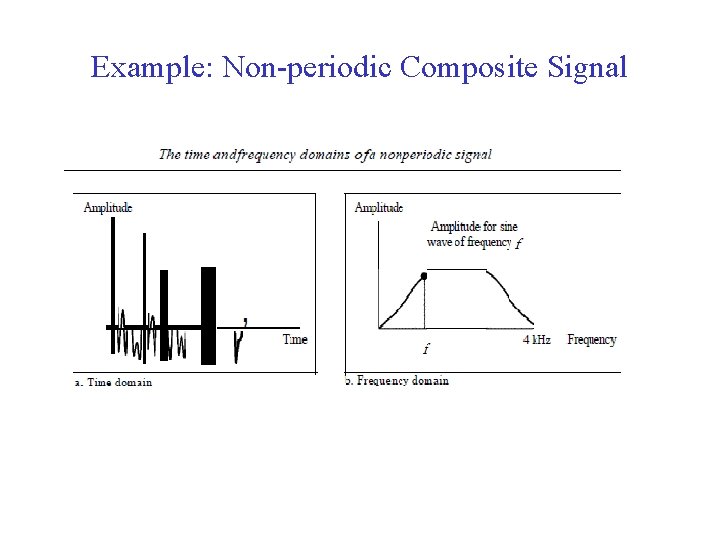 Example: Non-periodic Composite Signal

The time andfrequency domains ofa nonperiodic signal

Amplitude

Time

a. Time domain

Amplitude

Amplitude for sine wave of frequency $f$

$f$

4 kHz

Frequency

b. Frequency domain